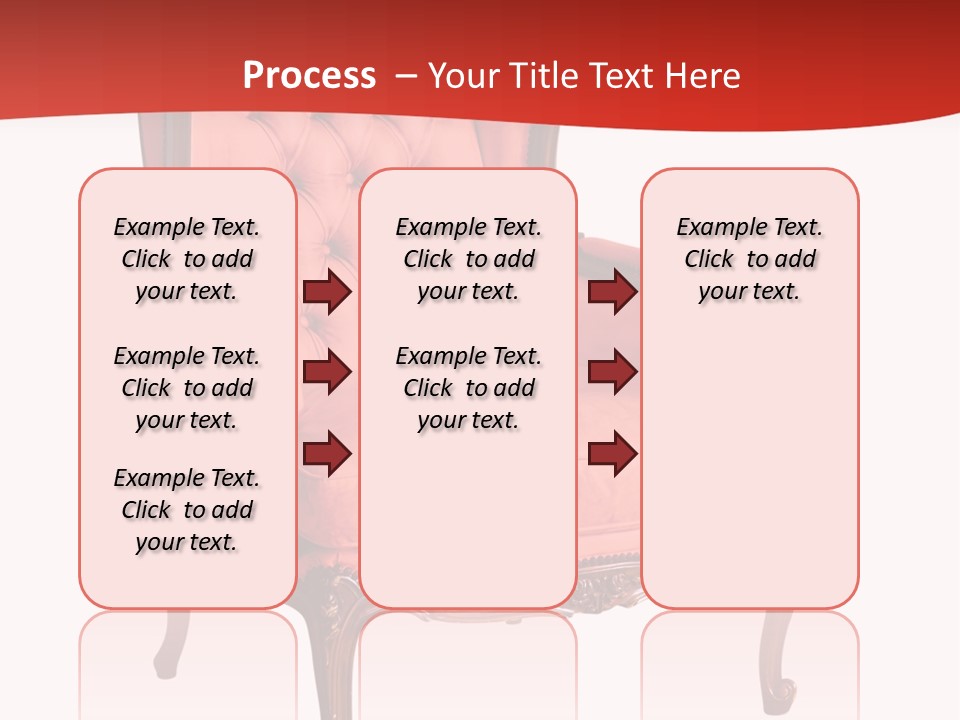 Process – Your Title Text Here

Example Text. Click to add your text.

Example Text. Click to add your text.

Example Text. Click to add your text.

Example Text. Click to add your text.

Example Text. Click to add your text.

Example Text. Click to add your text.